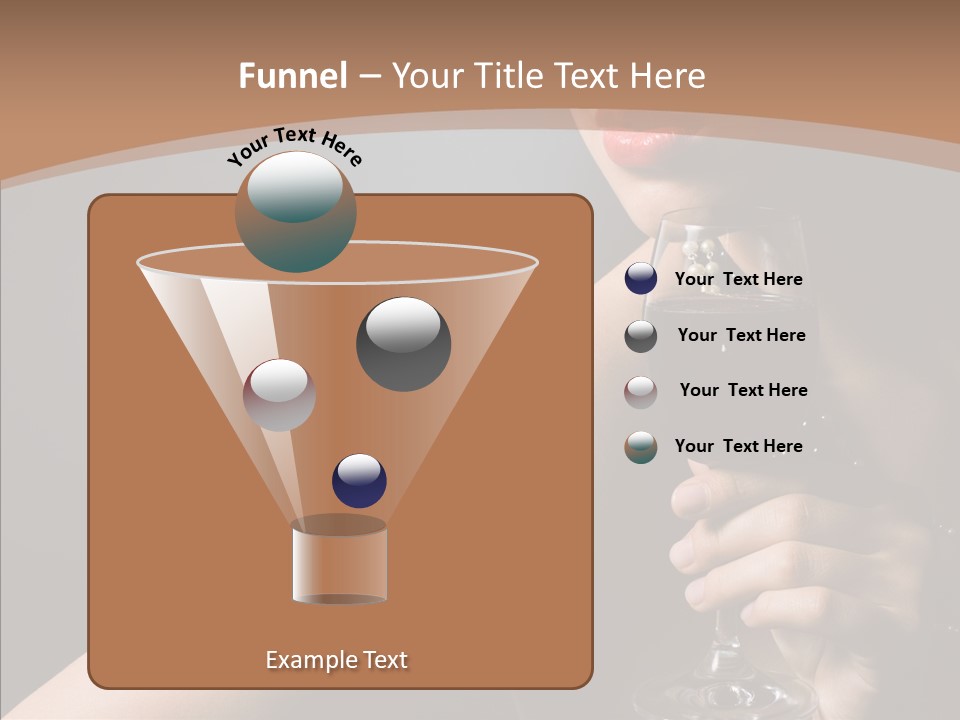 Funnel – Your Title Text Here

Your Text Here

Example Text

Your Text Here

Your Text Here

Your Text Here

Your Text Here